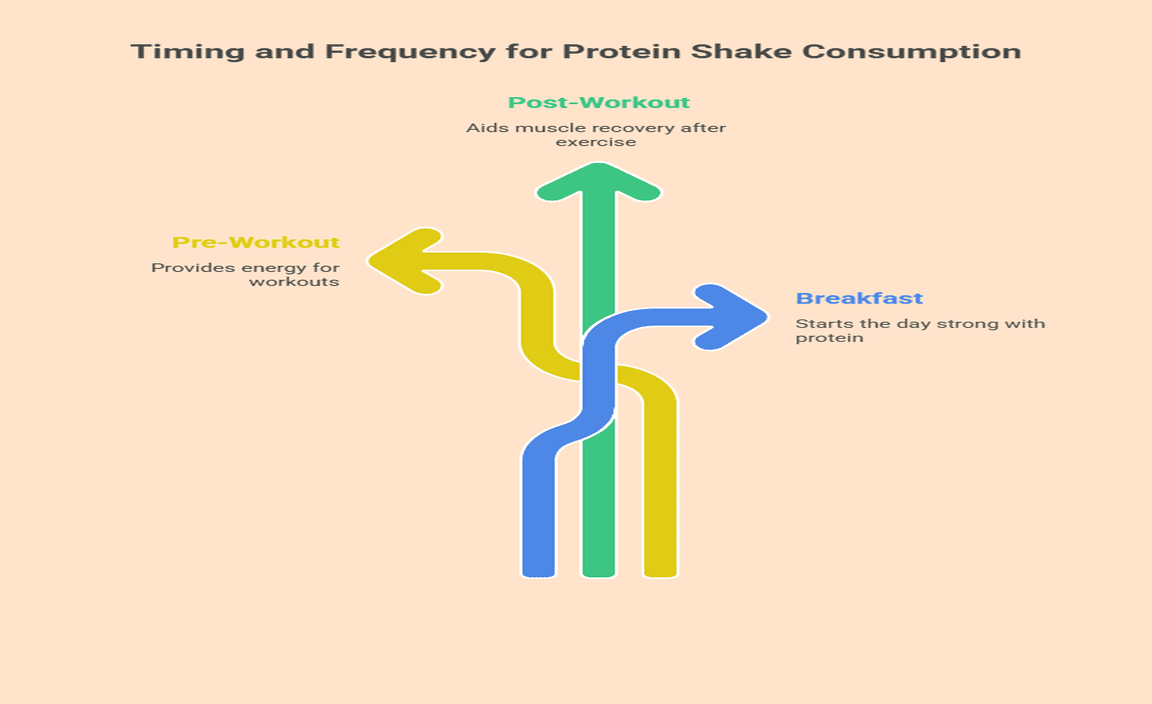 Timing and Frequency for Protein Shake Consumption

Post-Workout

Aids muscle recovery after exercise

Pre-Workout

Provides energy for workouts

Breakfast

Starts the day strong with protein